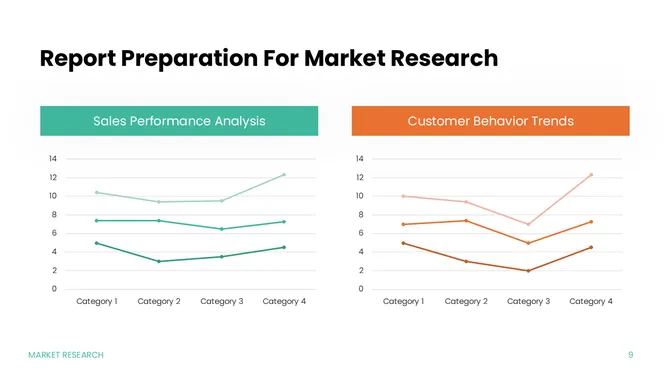 Report Preparation For Market Research

Sales Performance Analysis

14
12
10
8
6
4
2
0

Category 1 Category 2 Category 3 Category 4

Customer Behavior Trends

14
12
10
8
6
4
2
0

Category 1 Category 2 Category 3 Category 4

MARKET RESEARCH

9